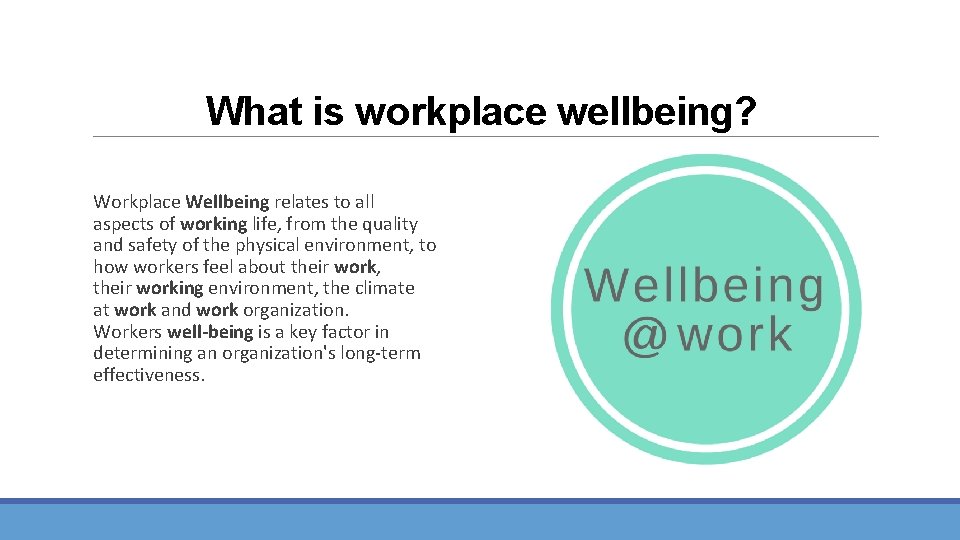 What is workplace wellbeing?

Workplace Wellbeing relates to all aspects of working life, from the quality and safety of the physical environment, to how workers feel about their work, their working environment, the climate at work and work organization. Workers well-being is a key factor in determining an organization's long-term effectiveness.

Wellbeing
@work